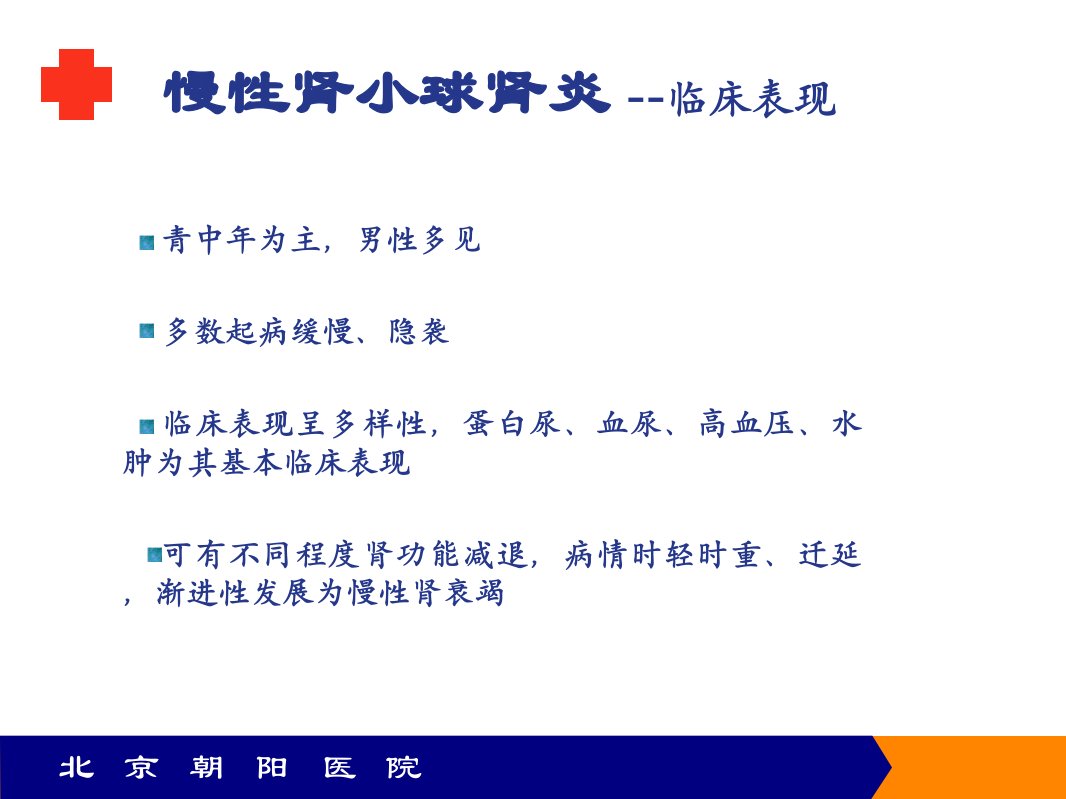 慢性肾小球肾炎 --临床表现

青中年为主，男性多见

多数起病缓慢、隐袭

临床表现呈多样性，蛋白尿、血尿、高血压、水肿为其基本临床表现

可有不同程度肾功能减退，病情时轻时重、迁延，渐进性发展为慢性肾衰竭

北 京 朝 阳 医 院